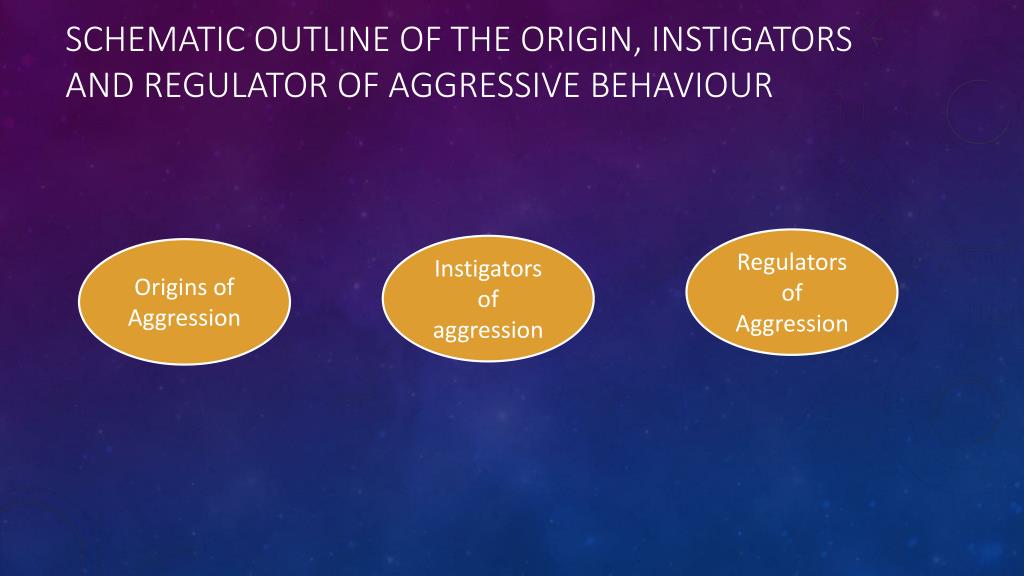 SCHEMATIC OUTLINE OF THE ORIGIN, INSTIGATORS AND REGULATOR OF AGGRESSIVE BEHAVIOUR

Origins of Aggression

Instigators of aggression

Regulators of Aggression